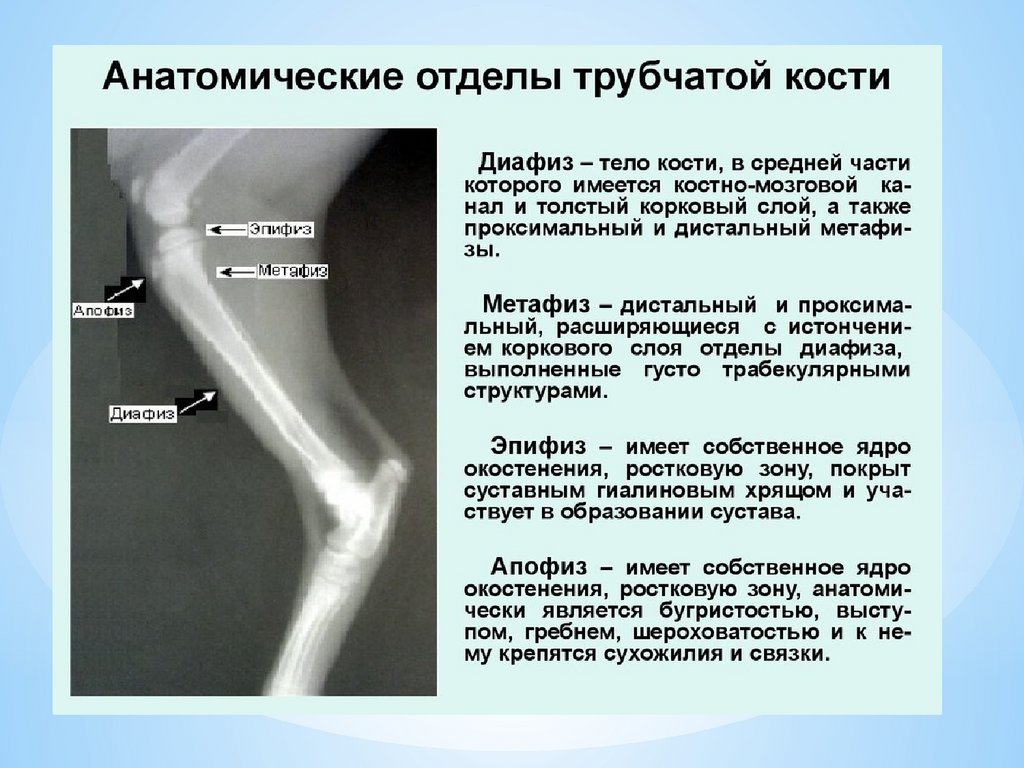 Анатомические отделы трубчатой кости

Эпифиз
Метафиз
Апофиз
Диафиз

Диафиз – тело кости, в средней части которого имеется костно-мозговой канал и толстый корковый слой, а также проксимальный и дистальный метафизы.

Метафиз – дистальный и проксимальный, расширяющиеся с истончением коркового слоя отделы диафиза, выполненные густо трабекулярными структурами.

Эпифиз – имеет собственное ядро окостенения, ростковую зону, покрыт суставным гиалиновым хрящом и участвует в образовании сустава.

Апофиз – имеет собственное ядро окостенения, ростковую зону, анатомически является бугристостью, выступом, гребнем, шероховатостью и к нему крепятся сухожилия и связки.